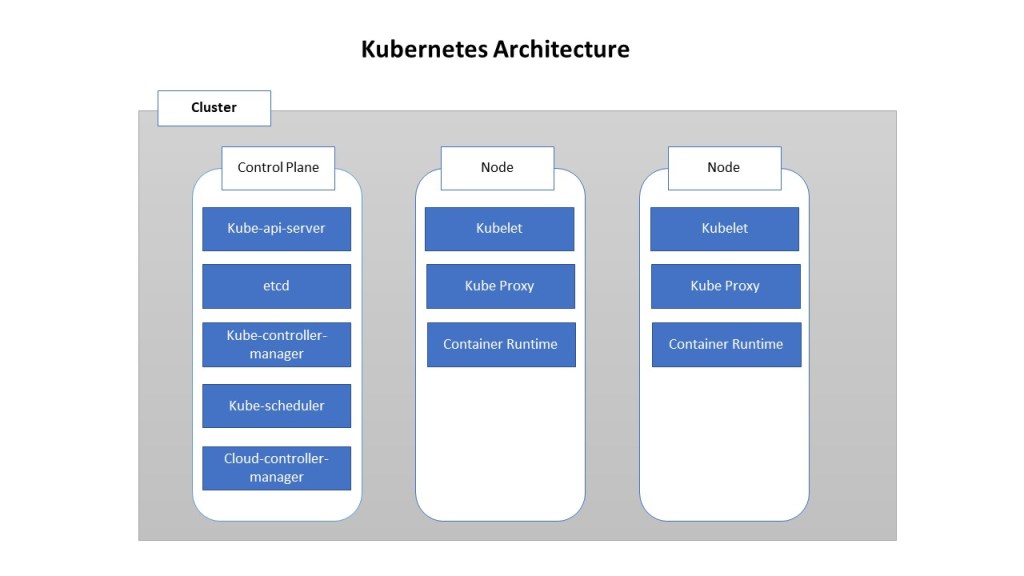 Kubernetes Architecture

Cluster

Control Plane

Kube-api-server

etcd

Kube-controller-manager

Kube-scheduler

Cloud-controller-manager

Node

Kubelet

Kube Proxy

Container Runtime

Node

Kubelet

Kube Proxy

Container Runtime